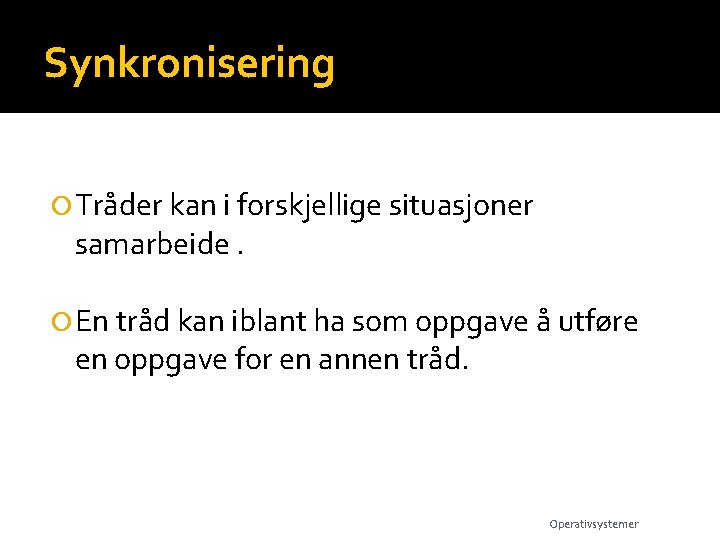 Synkronisering

Tråder kan i forskjellige situasjoner samarbeide .

En tråd kan iblant ha som oppgave å utføre en oppgave for en annen tråd.

Operativsystemer